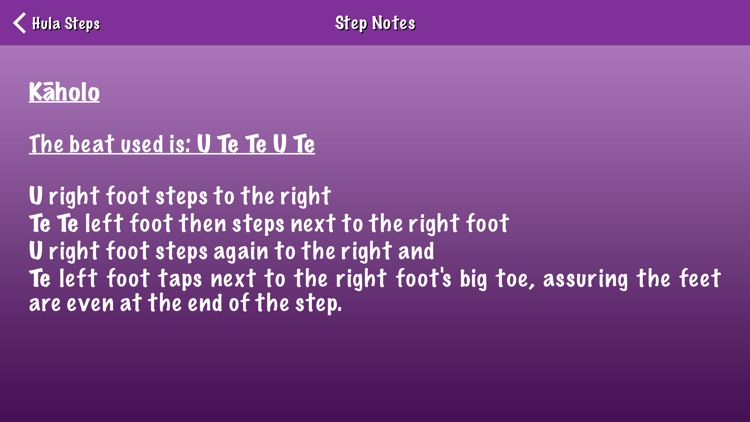 Hula Steps

Step Notes

Kāholo

The beat used is: U Te Te U Te

U right foot steps to the right
Te Te left foot then steps next to the right foot
U right foot steps again to the right and
Te left foot taps next to the right foot's big toe, assuring the feet are even at the end of the step.